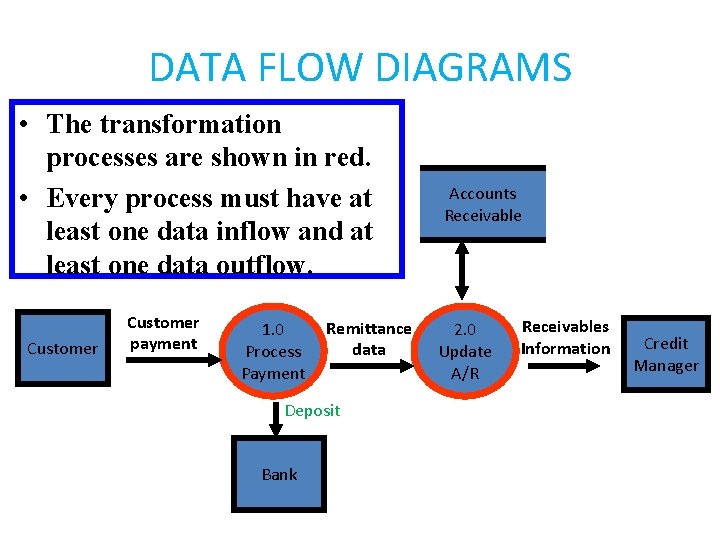 DATA FLOW DIAGRAMS

• The transformation processes are shown in red.
• Every process must have at least one data inflow and at least one data outflow.

Accounts Receivable

Customer

Customer payment

1.0 Process Payment

Remittance data

2.0 Update A/R

Receivables Information

Credit Manager

Deposit

Bank